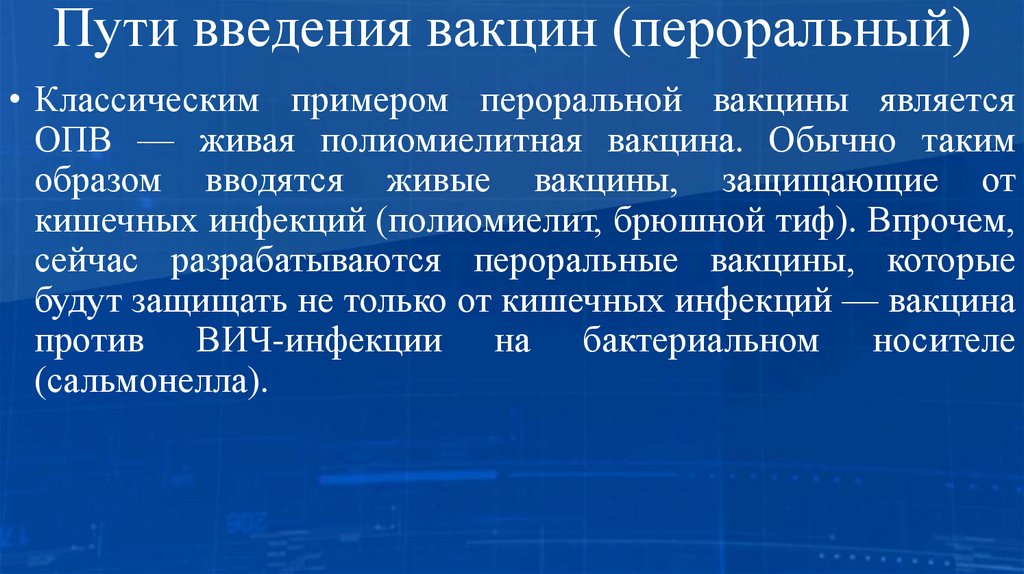 Пути введения вакцин (пероральный)

• Классическим примером пероральной вакцины является ОПВ — живая полиомиелитная вакцина. Обычно таким образом вводятся живые вакцины, защищающие от кишечных инфекций (полиомиелит, брюшной тиф). Впрочем, сейчас разрабатываются пероральные вакцины, которые будут защищать не только от кишечных инфекций — вакцина против ВИЧ-инфекции на бактериальном носителе (сальмонелла).